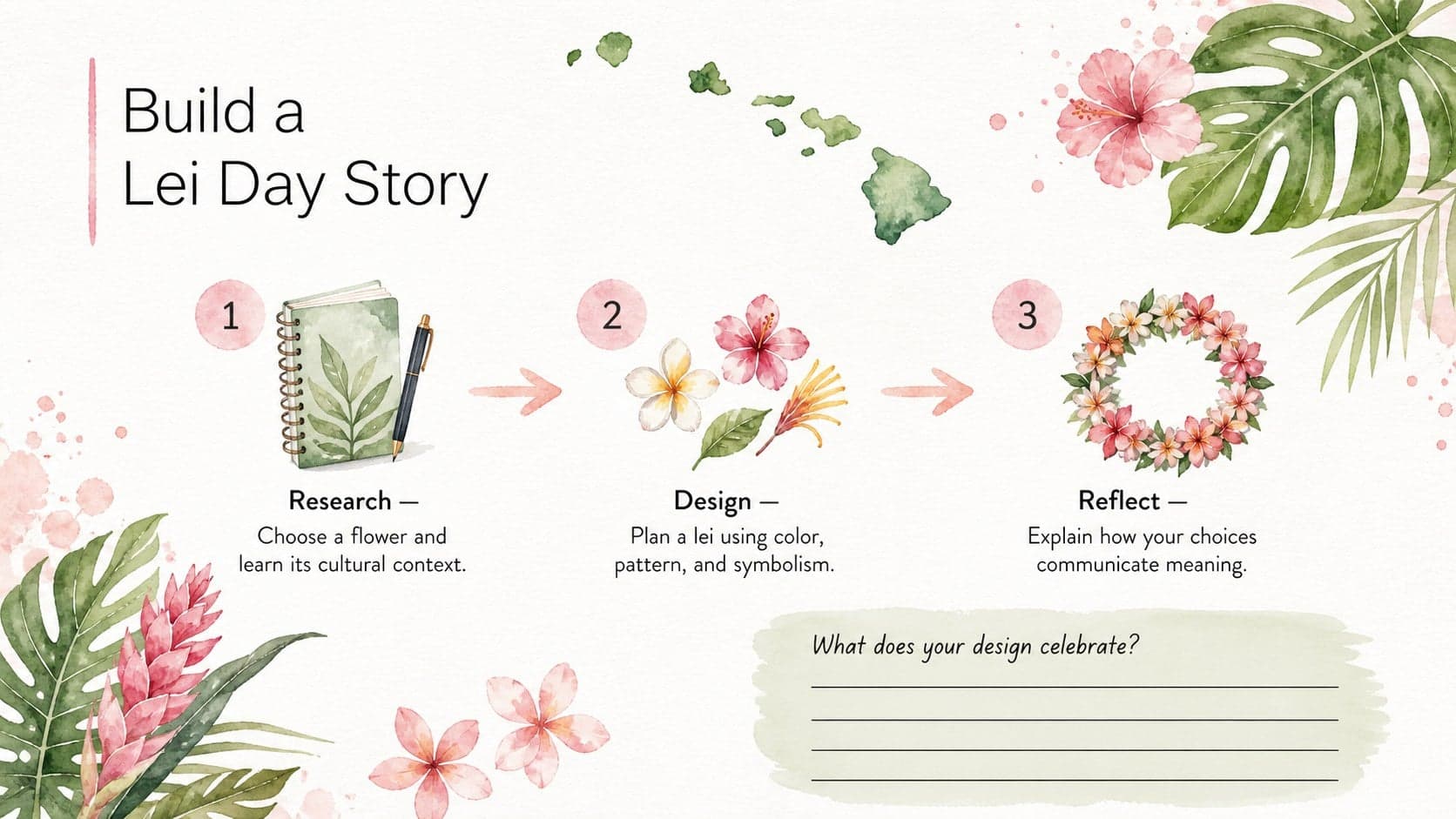 Build a Lei Day Story

1

Research —
Choose a flower and learn its cultural context.

2

Design —
Plan a lei using color, pattern, and symbolism.

3

Reflect —
Explain how your choices communicate meaning.

What does your design celebrate?
____
____
____
____